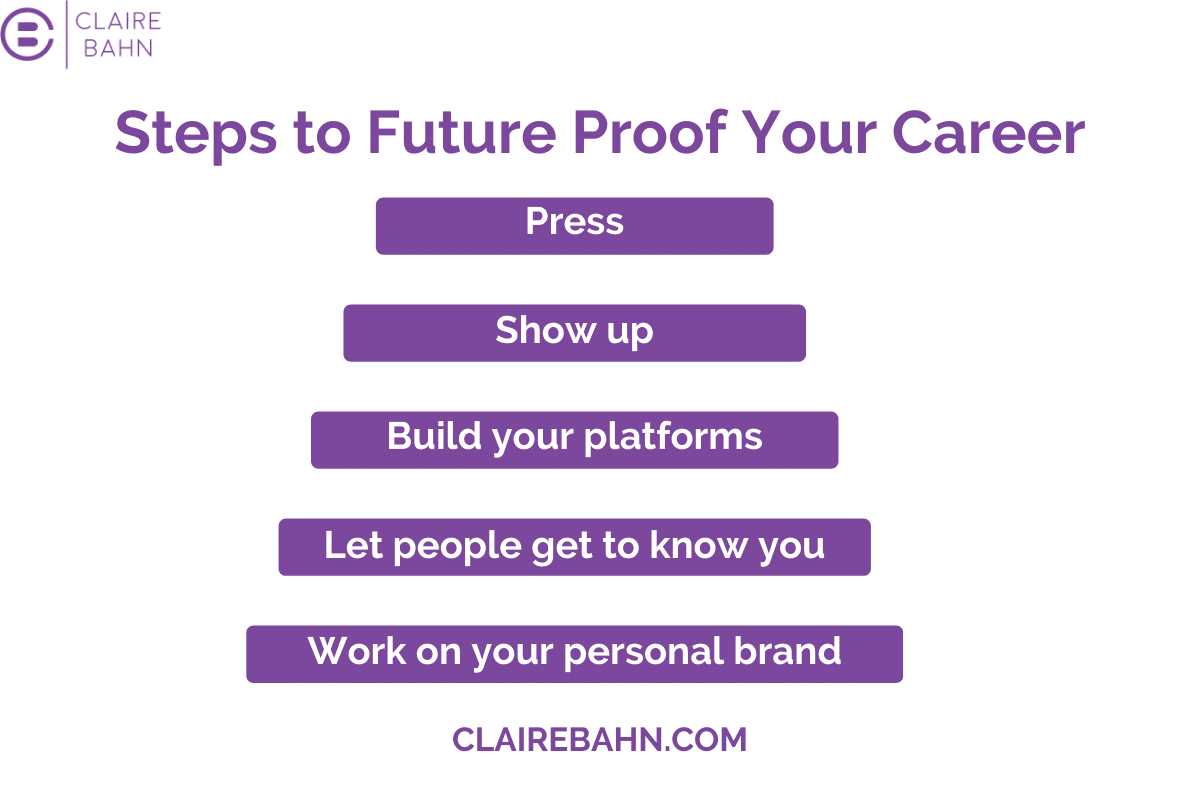 CLAIRE BAHN

Steps to Future Proof Your Career

Press

Show up

Build your platforms

Let people get to know you

Work on your personal brand

CLAIREBAHN.COM